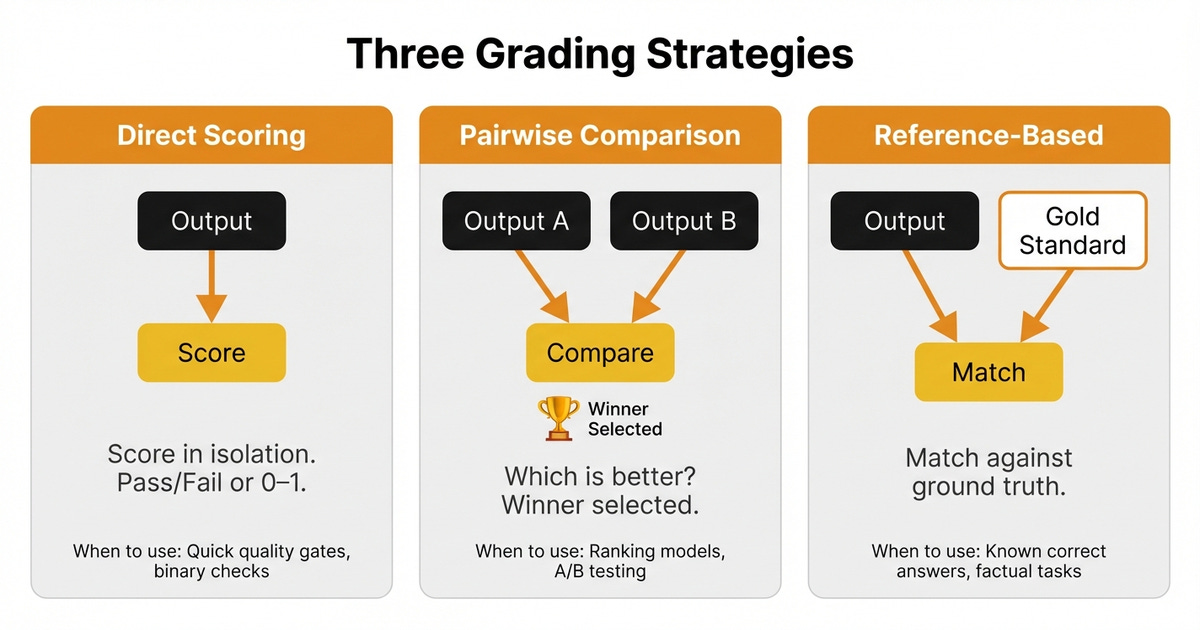 Three Grading Strategies

Direct Scoring

Output

Score

Score in isolation. Pass/Fail or 0–1.

When to use: Quick quality gates, binary checks

Pairwise Comparison

Output A

Output B

Compare

Winner Selected

Which is better? Winner selected.

When to use: Ranking models, A/B testing

Reference-Based

Output

Gold Standard

Match

Match against ground truth.

When to use: Known correct answers, factual tasks